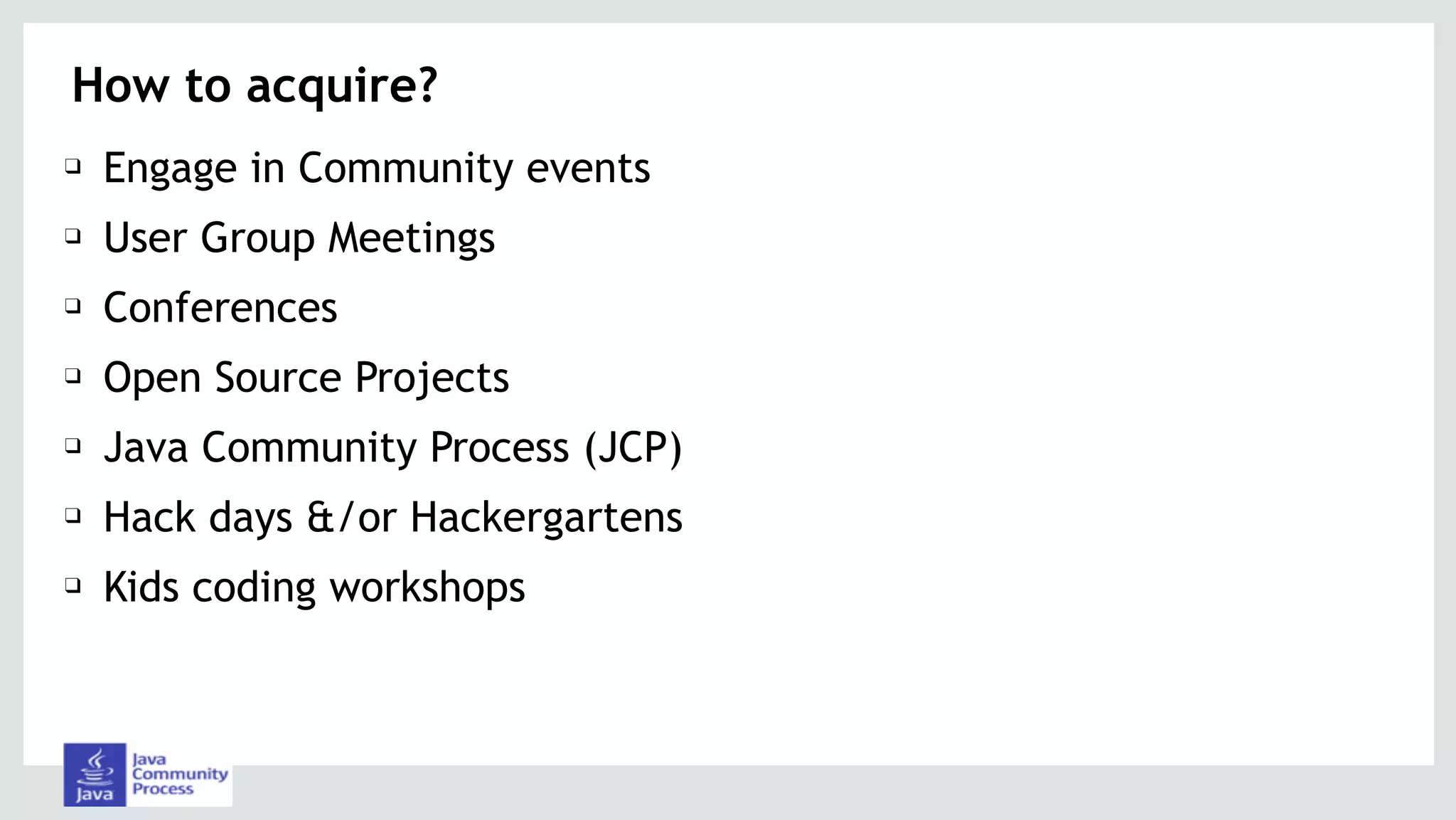 How to acquire?

❑ Engage in Community events
❑ User Group Meetings
❑ Conferences
❑ Open Source Projects
❑ Java Community Process (JCP)
❑ Hack days &/or Hackergartens
❑ Kids coding workshops

Java
Java Community Process